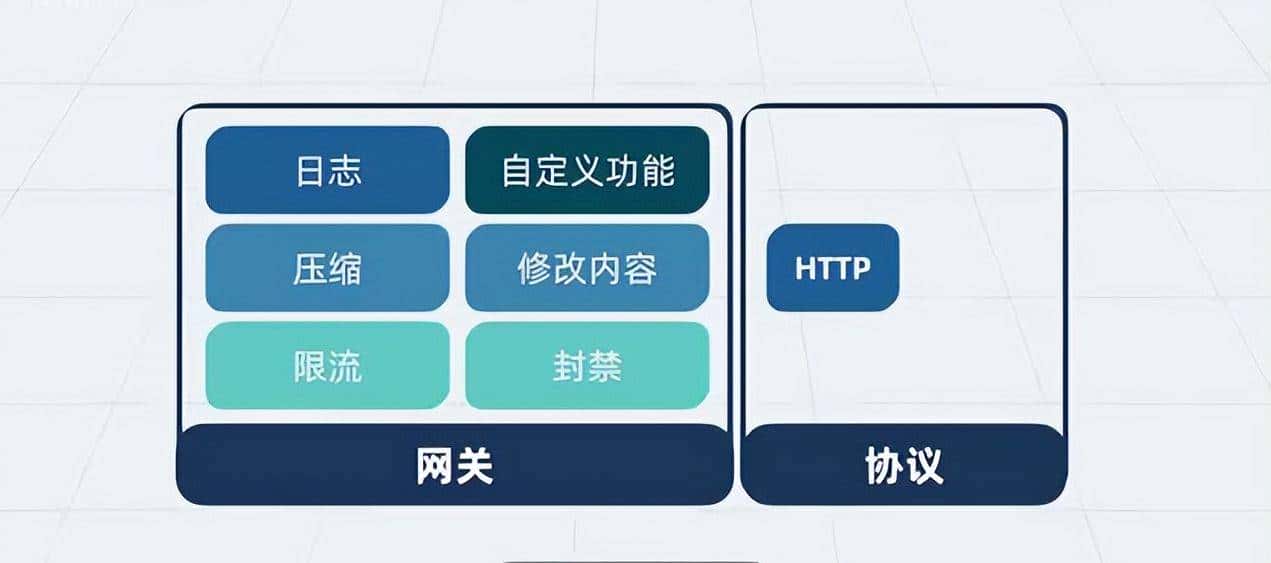 日志

自定义功能

压缩

修改内容

限流

封禁

网关

HTTP

协议